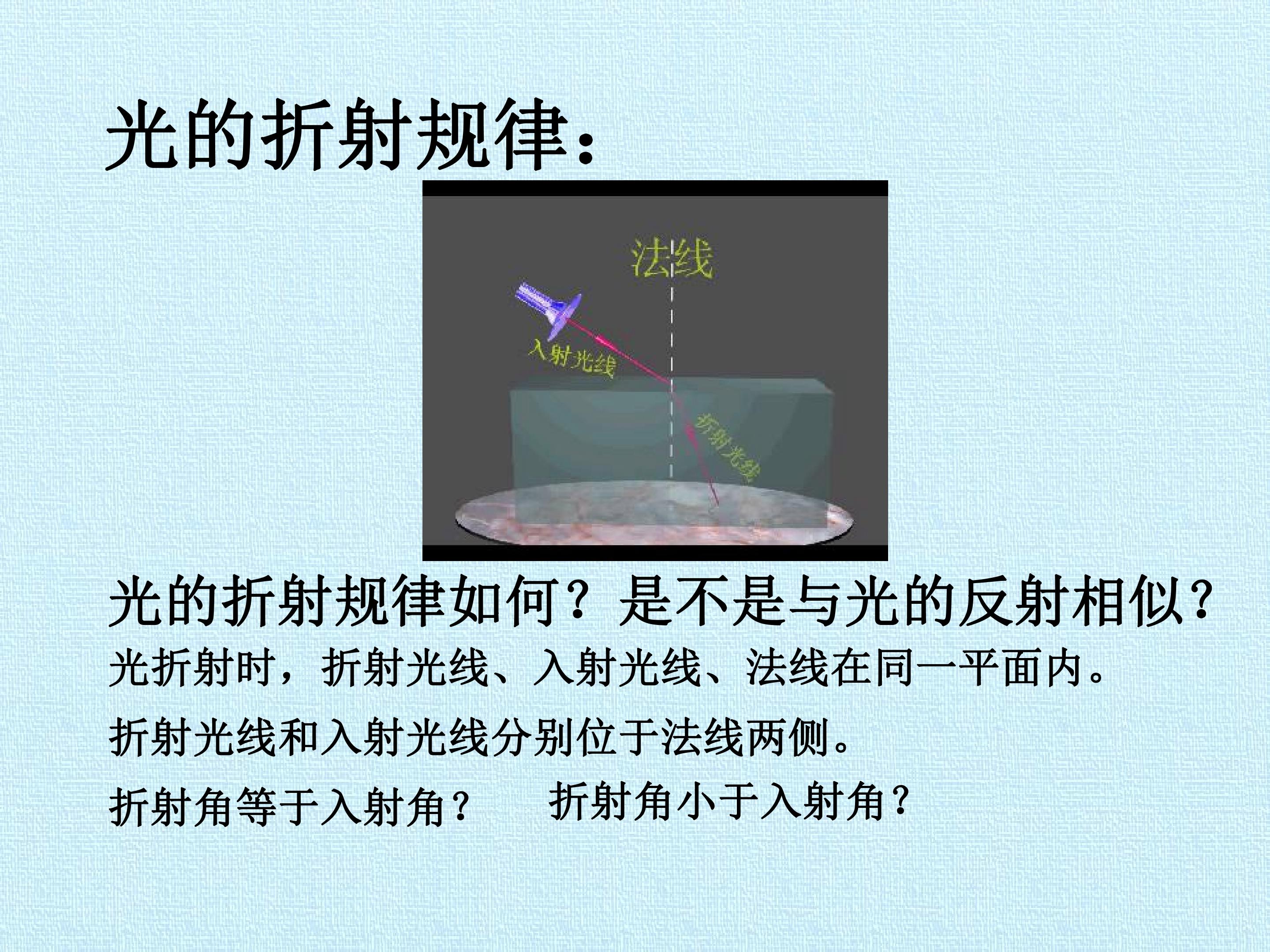 光的折射规律：

法线

入射光线

折射光线

光的折射规律如何？是不是与光的反射相似？

光折射时，折射光线、入射光线、法线在同一平面内。

折射光线和入射光线分别位于法线两侧。

折射角等于入射角？　折射角小于入射角？